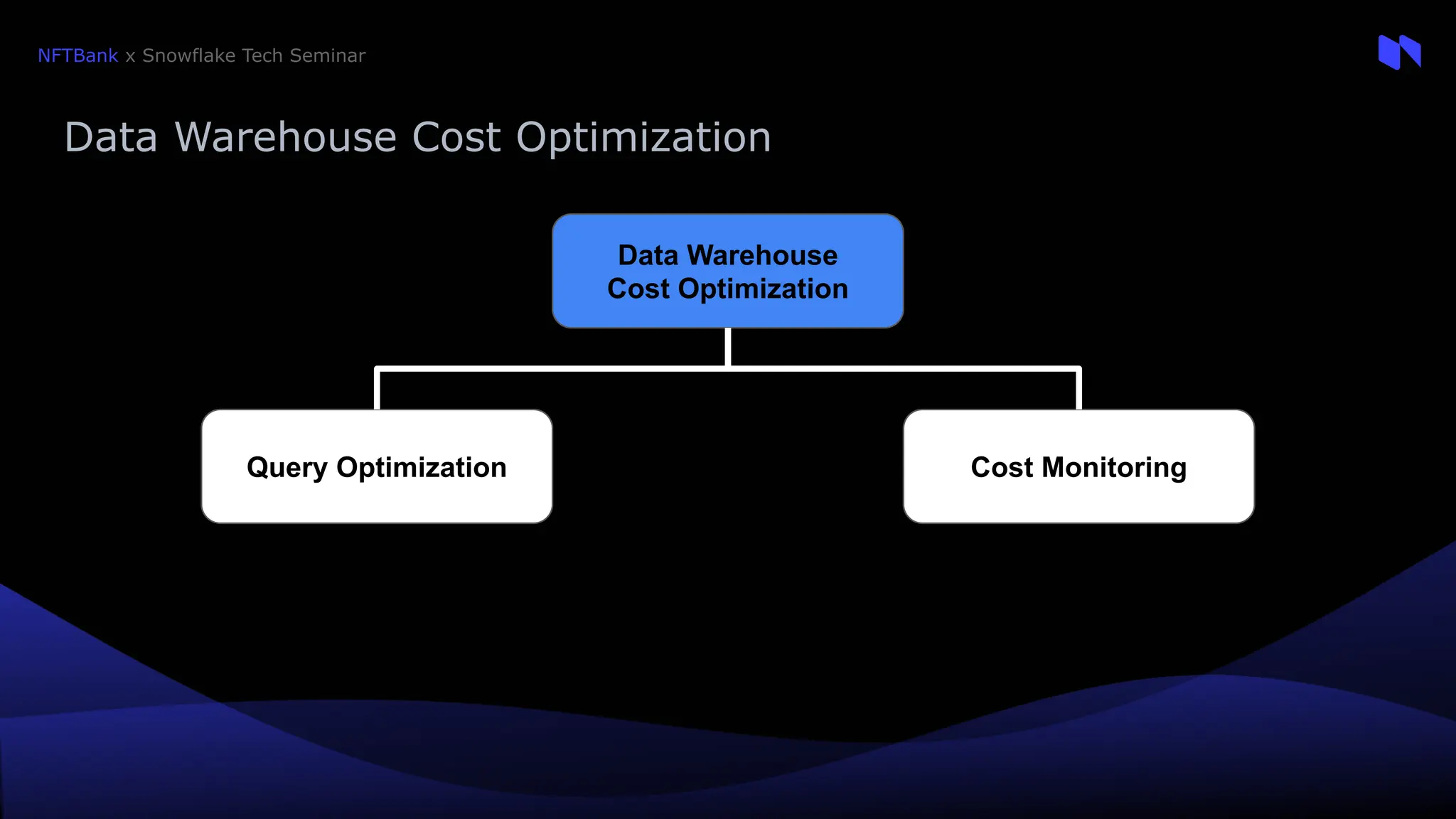 NFTBank x Snowflake Tech Seminar

Data Warehouse Cost Optimization

Data Warehouse Cost Optimization

Query Optimization

Cost Monitoring